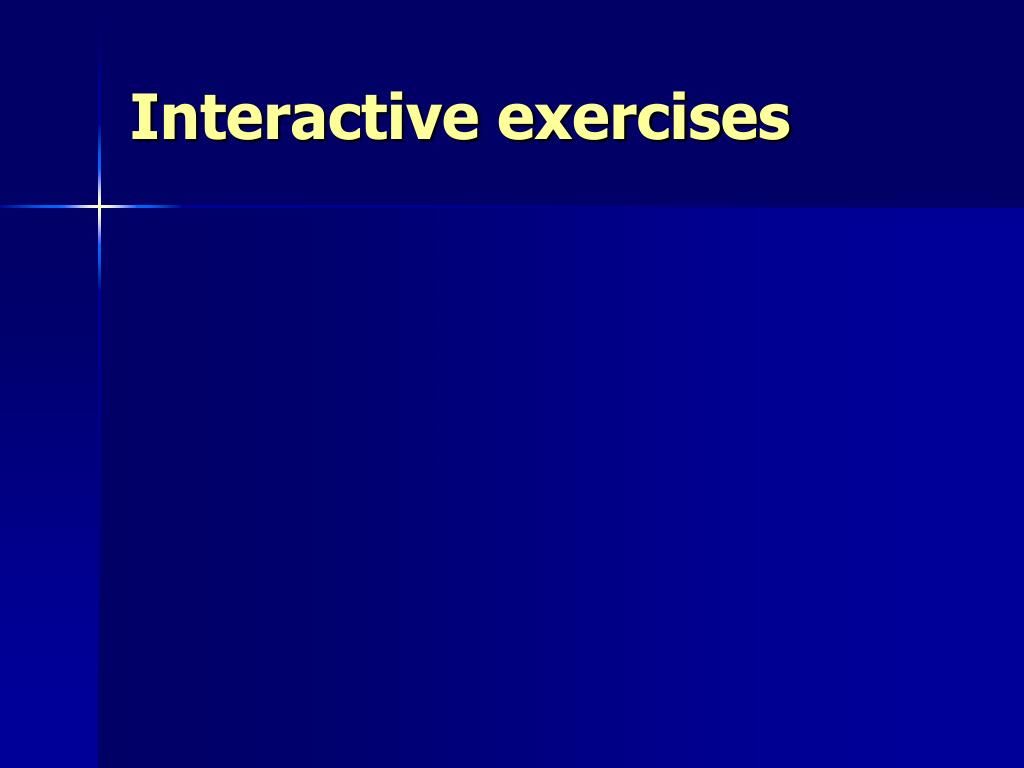 Interactive exercises